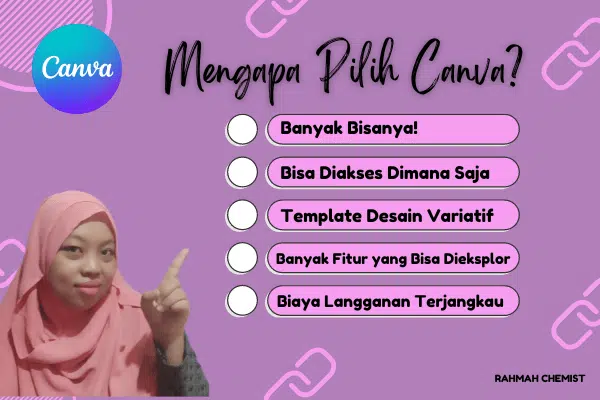 Canva

Mengapa Pilih Canva?

Banyak Bisanya!

Bisa Diakses Dimana Saja

Template Desain Variatif

Banyak Fitur yang Bisa Dieksplor

Biaya Langganan Terjangkau

RAHMAH CHEMIST